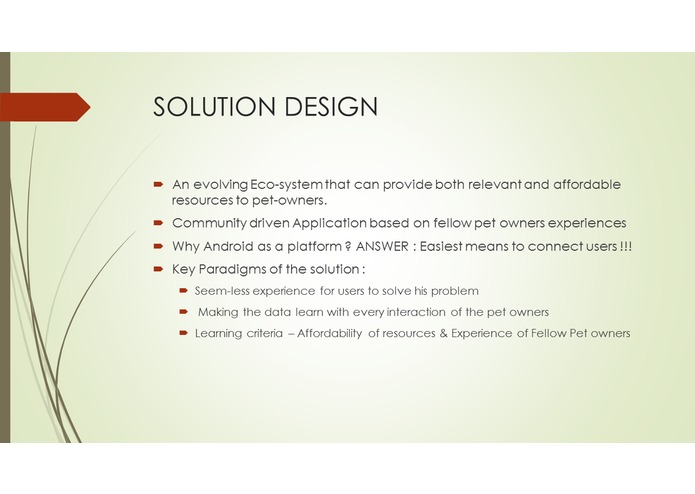 SOLUTION DESIGN

An evolving Eco-system that can provide both relevant and affordable resources to pet-owners.

Community driven Application based on fellow pet owners experiences

Why Android as a platform ? ANSWER : Easiest means to connect users !!!

Key Paradigms of the solution :

Seem-less experience for users to solve his problem

Making the data learn with every interaction of the pet owners

Learning criteria – Affordability of resources & Experience of Fellow Pet owners